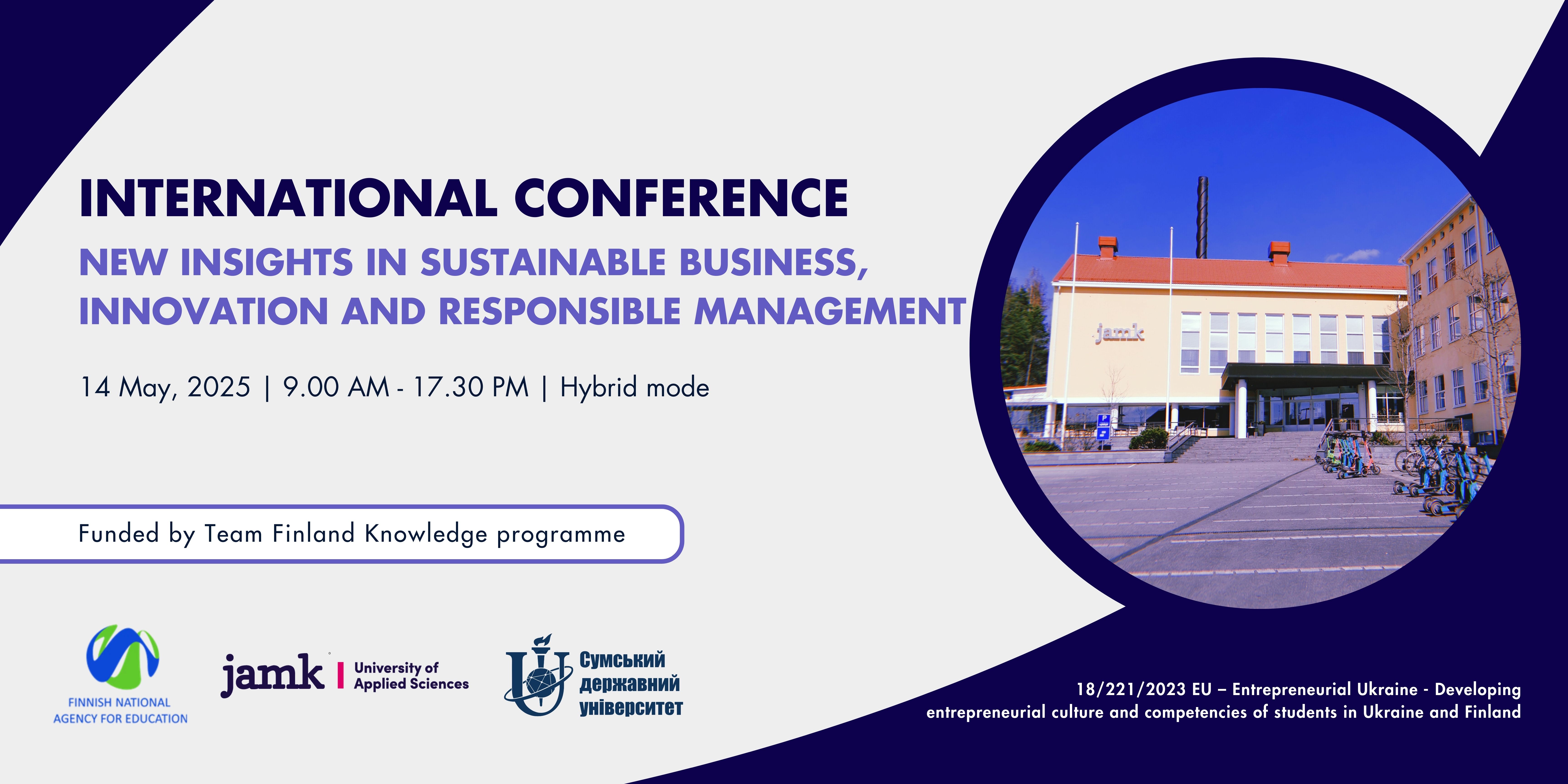 INTERNATIONAL CONFERENCE

NEW INSIGHTS IN SUSTAINABLE BUSINESS, INNOVATION AND RESPONSIBLE MANAGEMENT

14 May, 2025 | 9.00 AM - 17.30 PM | Hybrid mode

jamk

Funded by Team Finland Knowledge programme

FINNISH NATIONAL AGENCY FOR EDUCATION

jamk | University of Applied Sciences

Сумський державний університет

18/221/2023 EU – Entrepreneurial Ukraine - Developing entrepreneurial culture and competencies of students in Ukraine and Finland